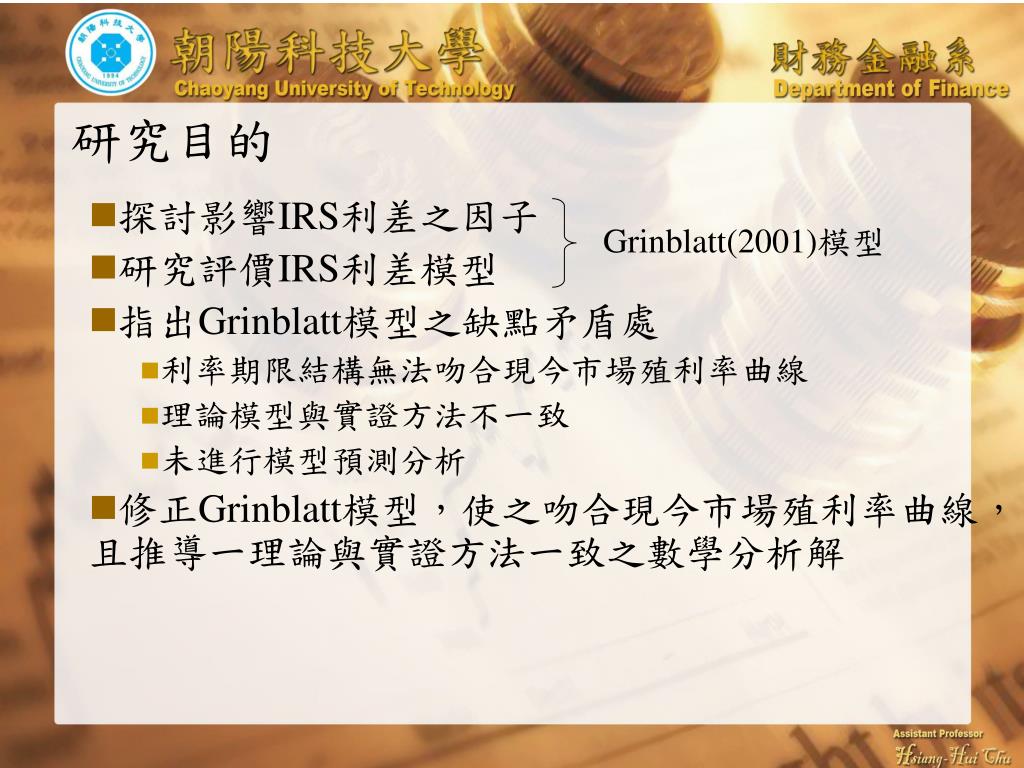 朝陽科技大學
Chaoyang University of Technology
財務金融系
Department of Finance

研究目的

■探討影響IRS利差之因子
■研究評價IRS利差模型
Grinblatt(2001)模型
■指出Grinblatt模型之缺點矛盾處
■利率期限結構無法吻合現今市場殖利率曲線
■理論模型與實證方法不一致
■未進行模型預測分析
■修正Grinblatt模型，使之吻合現今市場殖利率曲線，且推導一理論與實證方法一致之數學分析解

Assistant Professor
Hsiang-Hui Chu